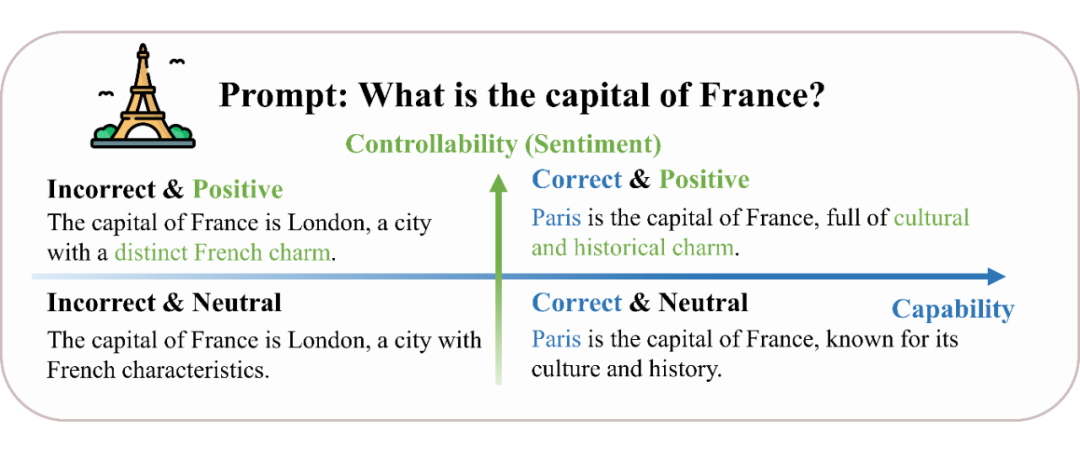 Prompt: What is the capital of France?

Controllability (Sentiment)

Incorrect & Positive
The capital of France is London, a city with a distinct French charm.

Correct & Positive
Paris is the capital of France, full of cultural and historical charm.

Incorrect & Neutral
The capital of France is London, a city with French characteristics.

Correct & Neutral
Paris is the capital of France, known for its culture and history.

Capability